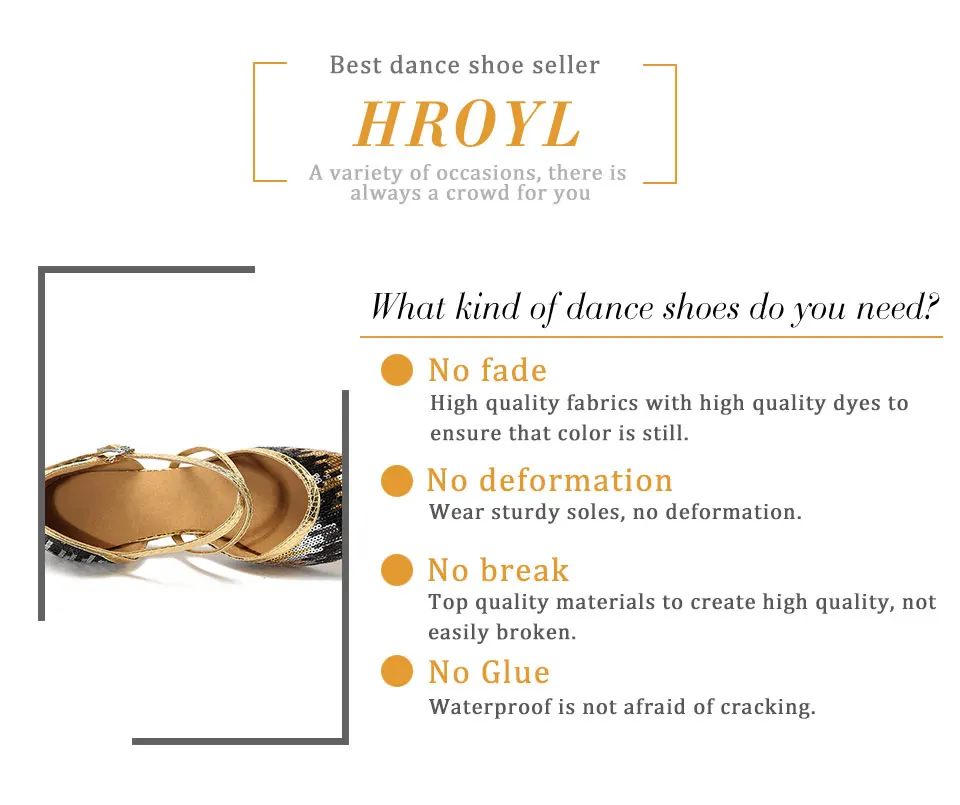 Best dance shoe seller

HROYL

A variety of occasions, there is always a crowd for you

What kind of dance shoes do you need?

No fade

High quality fabrics with high quality dyes to ensure that color is still.

No deformation

Wear sturdy soles, no deformation.

No break

Top quality materials to create high quality, not easily broken.

No Glue

Waterproof is not afraid of cracking.